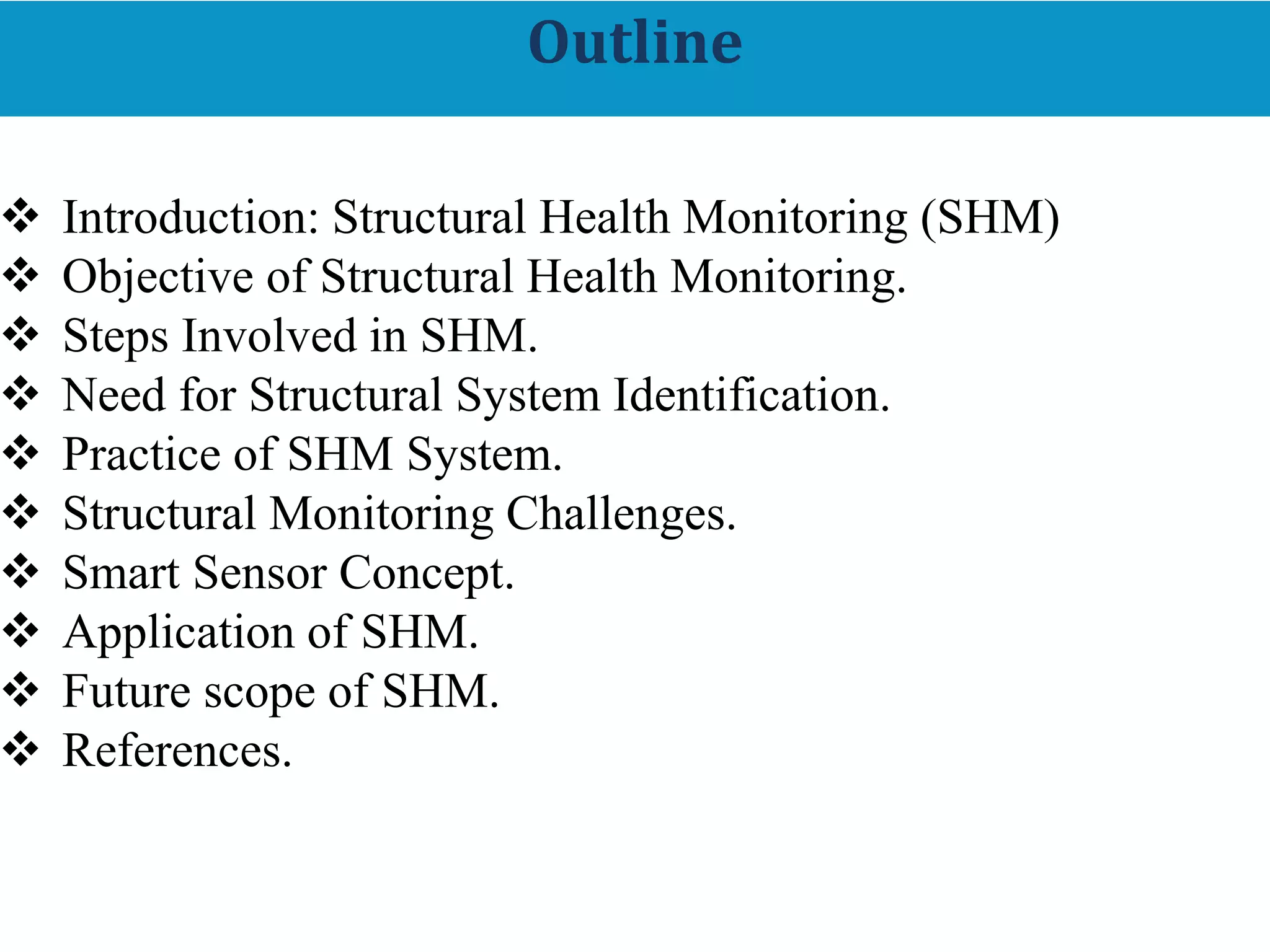 Outline

❖ Introduction: Structural Health Monitoring (SHM)
❖ Objective of Structural Health Monitoring.
❖ Steps Involved in SHM.
❖ Need for Structural System Identification.
❖ Practice of SHM System.
❖ Structural Monitoring Challenges.
❖ Smart Sensor Concept.
❖ Application of SHM.
❖ Future scope of SHM.
❖ References.